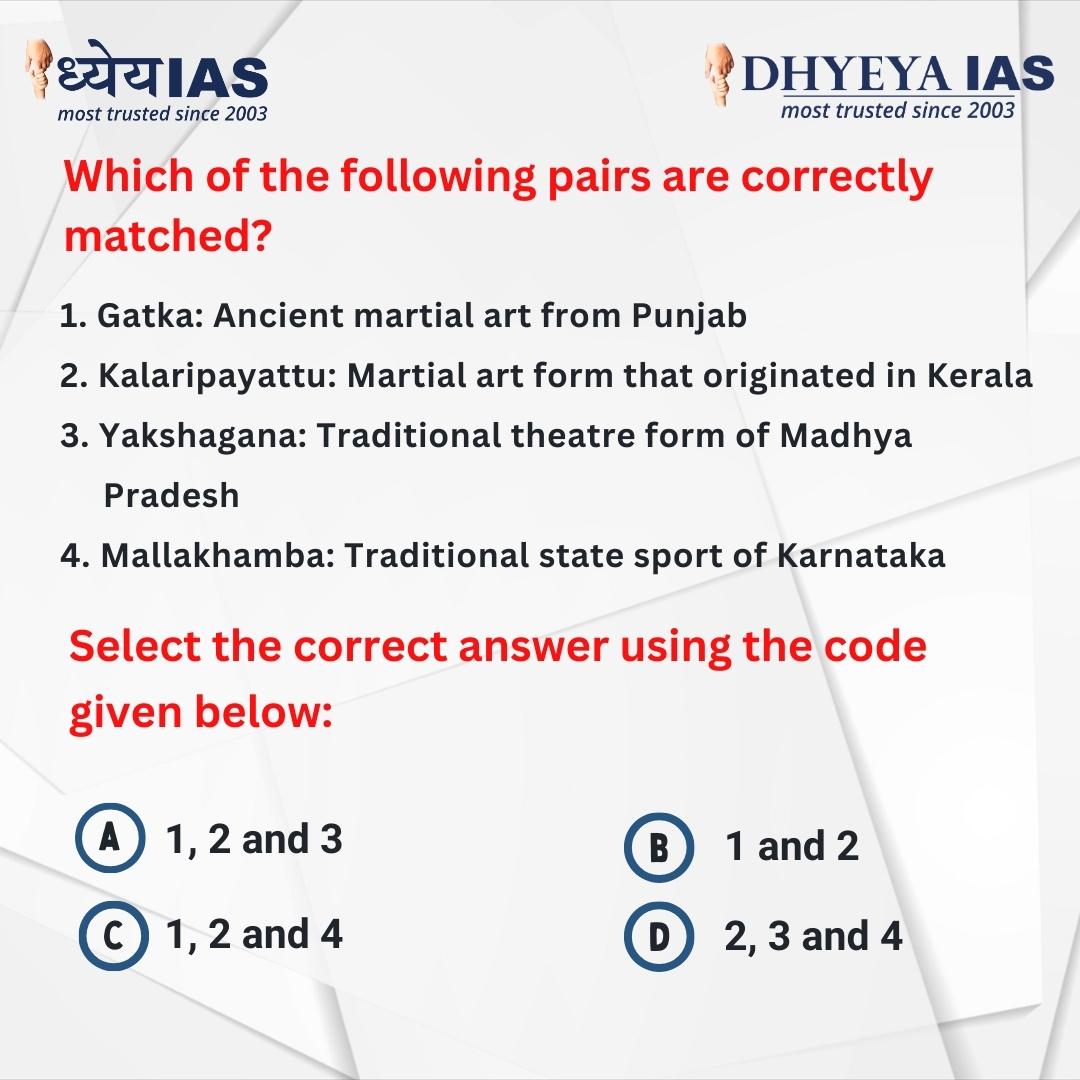 ध्येयIAS
most trusted since 2003

DHYEYA IAS
most trusted since 2003

Which of the following pairs are correctly matched?

1. Gatka: Ancient martial art from Punjab
2. Kalaripayattu: Martial art form that originated in Kerala
3. Yakshagana: Traditional theatre form of Madhya Pradesh
4. Mallakhamba: Traditional state sport of Karnataka

Select the correct answer using the code given below:

A 1, 2 and 3
B 1 and 2
C 1, 2 and 4
D 2, 3 and 4